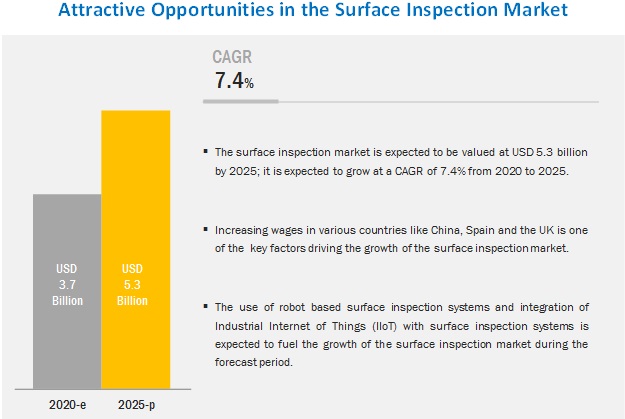 Attractive Opportunities in the Surface Inspection Market

CAGR
7.4%

USD 3.7 Billion

USD 5.3 Billion

2020-e

2025-p

▪ The surface inspection market is expected to be valued at USD 5.3 billion by 2025; it is expected to grow at a CAGR of 7.4% from 2020 to 2025.

▪ Increasing wages in various countries like China, Spain and the UK is one of the key factors driving the growth of the surface inspection market.

▪ The use of robot based surface inspection systems and integration of Industrial Internet of Things (IIoT) with surface inspection systems is expected to fuel the growth of the surface inspection market during the forecast period.